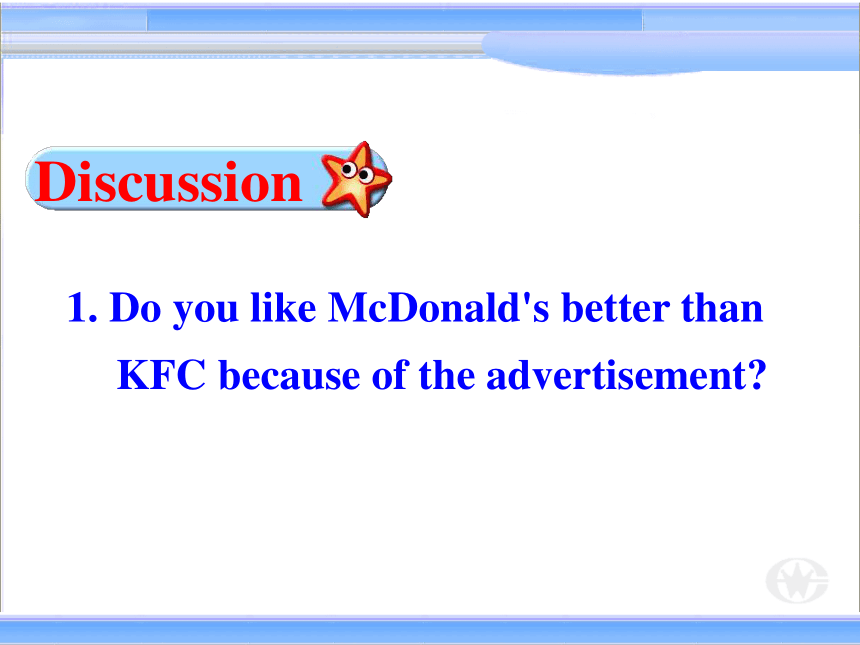 Discussion

1. Do you like McDonald's better than KFC because of the advertisement?